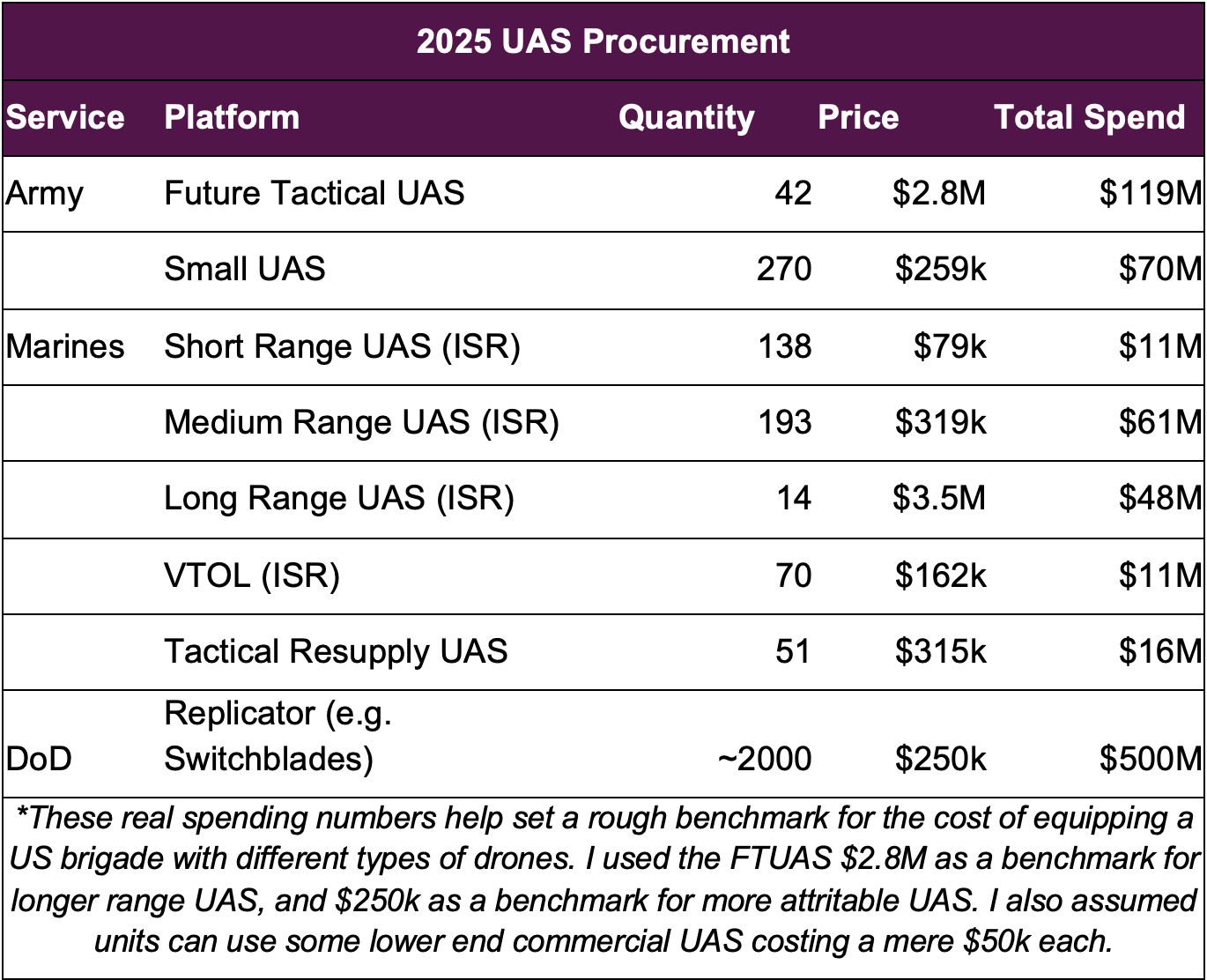 2025 UAS Procurement

| Service | Platform | Quantity | Price | Total Spend |
|---|---|---|---|---|
| Army | Future Tactical UAS | 42 | \$2.8M | \$119M |
| | Small UAS | 270 | \$259k | \$70M |
| Marines | Short Range UAS (ISR) | 138 | \$79k | \$11M |
| | Medium Range UAS (ISR) | 193 | \$319k | \$61M |
| | Long Range UAS (ISR) | 14 | \$3.5M | \$48M |
| | VTOL (ISR) | 70 | \$162k | \$11M |
| | Tactical Resupply UAS | 51 | \$315k | \$16M |
| DoD | Replicator (e.g. Switchblades) | ~2000 | \$250k | \$500M |

*These real spending numbers help set a rough benchmark for the cost of equipping a US brigade with different types of drones. I used the FTUAS \$2.8M as a benchmark for longer range UAS, and \$250k as a benchmark for more attritable UAS. I also assumed units can use some lower end commercial UAS costing a mere \$50k each.